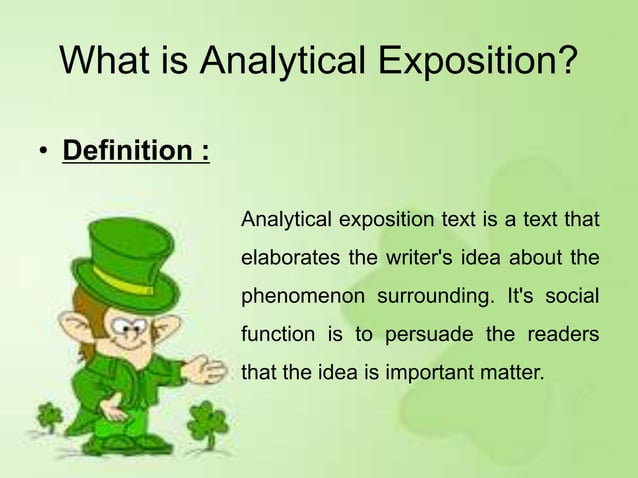 What is Analytical Exposition?

• Definition :

Analytical exposition text is a text that elaborates the writer's idea about the phenomenon surrounding. It's social function is to persuade the readers that the idea is important matter.